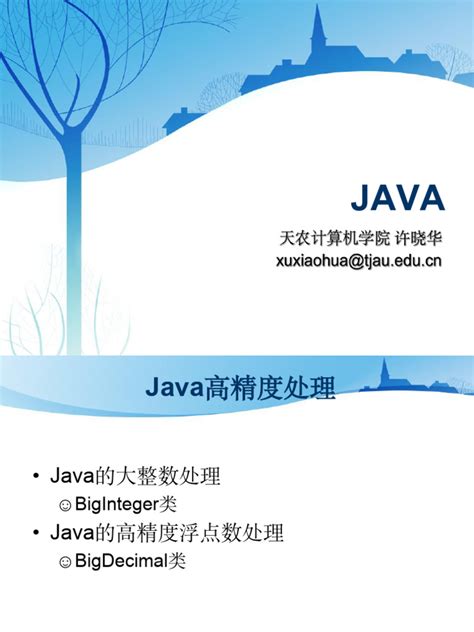 JAVA

天农计算机学院 许晓华
xuxiaohua@tjau.edu.cn

Java高精度处理

• Java的大整数处理
☺BigInteger类
• Java的高精度浮点数处理
☺BigDecimal类